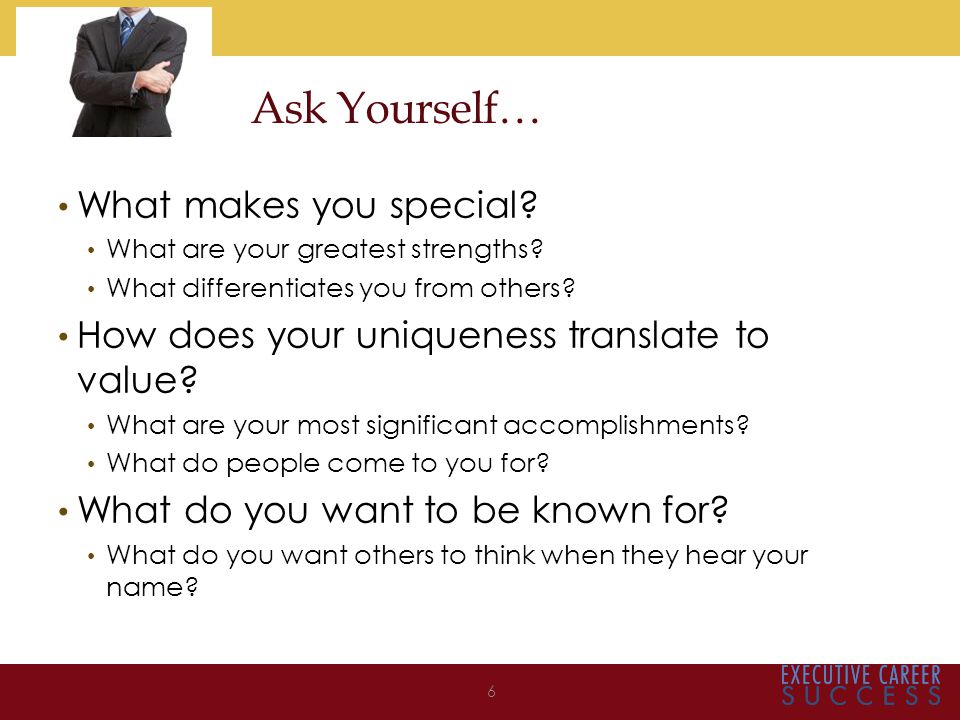 Ask Yourself…

• What makes you special?
  • What are your greatest strengths?
  • What differentiates you from others?
• How does your uniqueness translate to value?
  • What are your most significant accomplishments?
  • What do people come to you for?
• What do you want to be known for?
  • What do you want others to think when they hear your name?

6

EXECUTIVE CAREER
SUCCESS